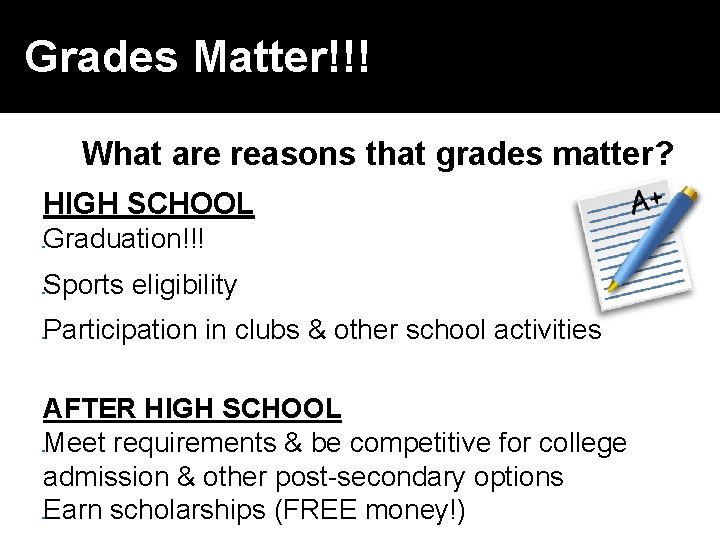 Grades Matter!!!

What are reasons that grades matter?

HIGH SCHOOL
Graduation!!!

Sports eligibility

Participation in clubs & other school activities

A+

AFTER HIGH SCHOOL
Meet requirements & be competitive for college admission & other post-secondary options
Earn scholarships (FREE money!)